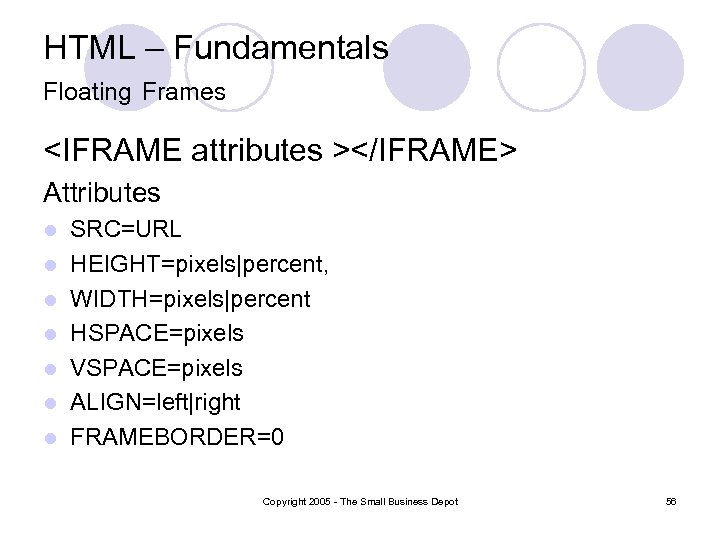 HTML – Fundamentals
Floating Frames

<IFRAME attributes ></IFRAME>

Attributes

- SRC=URL
- HEIGHT=pixels|percent,
- WIDTH=pixels|percent
- HSPACE=pixels
- VSPACE=pixels
- ALIGN=left|right
- FRAMEBORDER=0

Copyright 2005 - The Small Business Depot

56